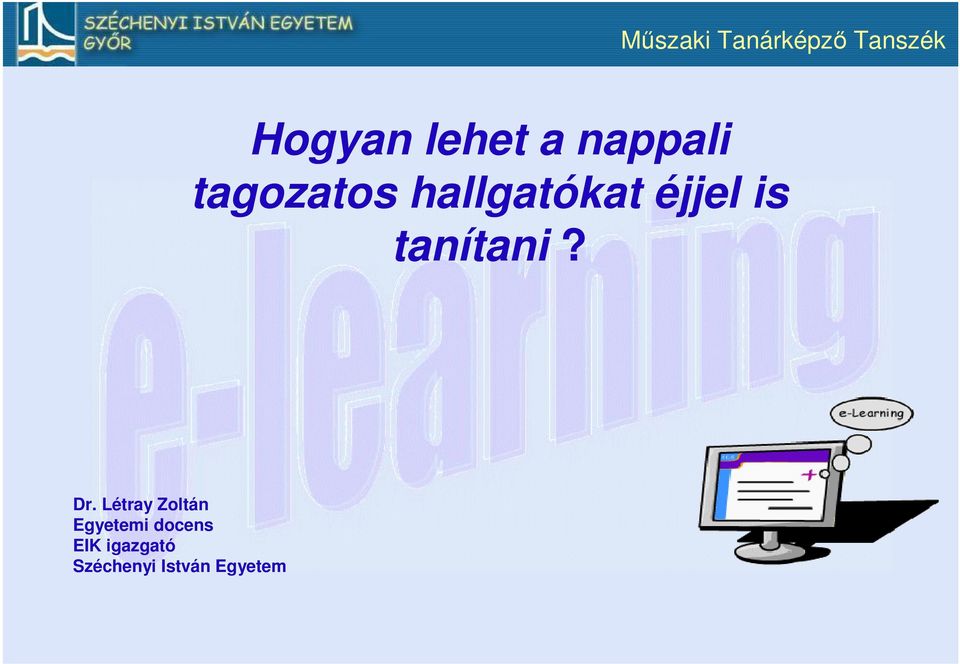 SZÉCHENYI ISTVÁN EGYETEM
GYŐR

Műszaki Tanárképző Tanszék

Hogyan lehet a nappali tagozatos hallgatókat éjjel is tanítani ?

e-learning

e-Learning

Dr. Létray Zoltán
Egyetemi docens
EIK igazgató
Széchenyi István Egyetem